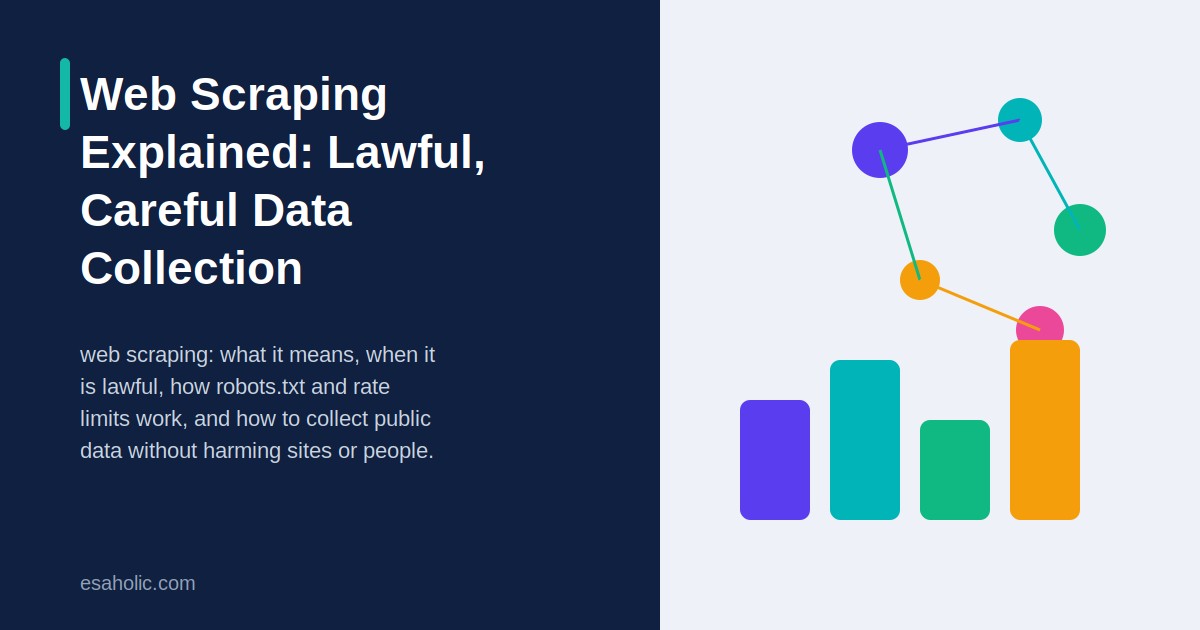 Web Scraping Explained: Lawful, Careful Data Collection

web scraping: what it means, when it is lawful, how robots.txt and rate limits work, and how to collect public data without harming sites or people.

esaholic.com